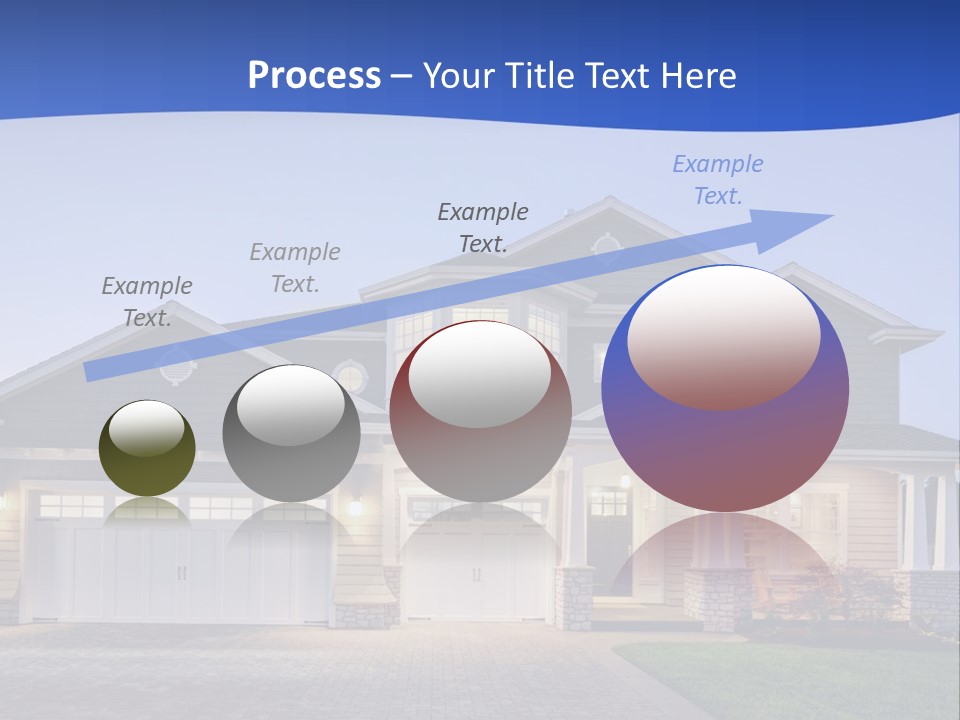 Process – Your Title Text Here

Example Text.

Example Text.

Example Text.

Example Text.